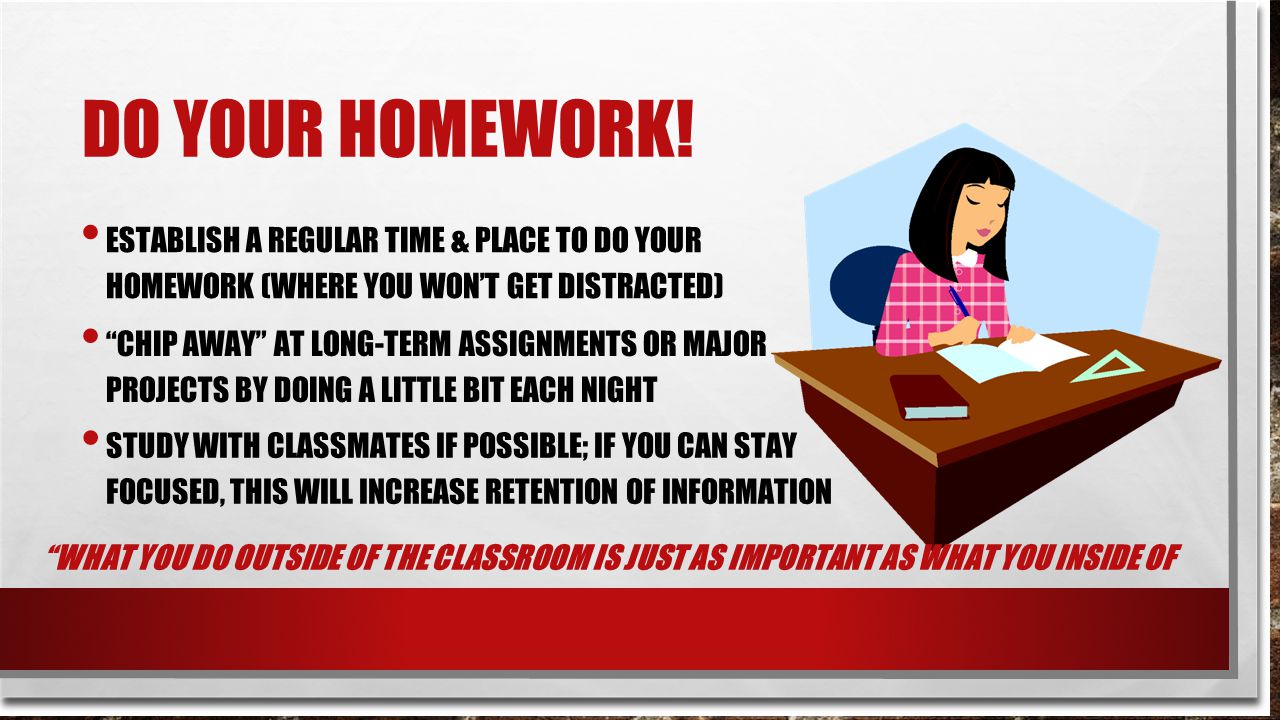 DO YOUR HOMEWORK!

• ESTABLISH A REGULAR TIME & PLACE TO DO YOUR HOMEWORK (WHERE YOU WON'T GET DISTRACTED)

• "CHIP AWAY" AT LONG-TERM ASSIGNMENTS OR MAJOR PROJECTS BY DOING A LITTLE BIT EACH NIGHT

• STUDY WITH CLASSMATES IF POSSIBLE; IF YOU CAN STAY FOCUSED, THIS WILL INCREASE RETENTION OF INFORMATION

"WHAT YOU DO OUTSIDE OF THE CLASSROOM IS JUST AS IMPORTANT AS WHAT YOU INSIDE OF